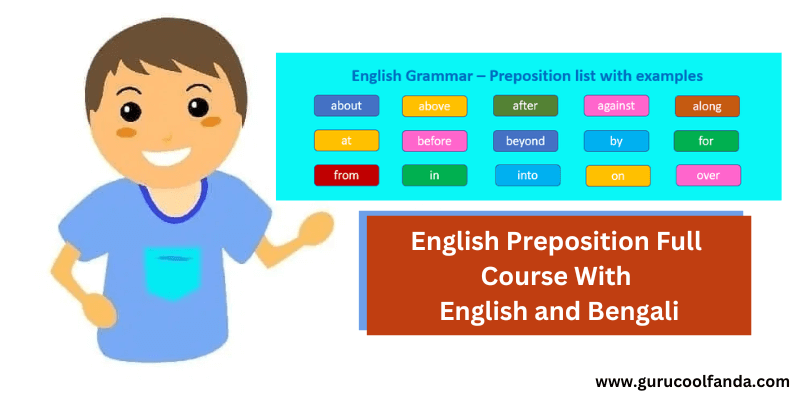 English Grammar – Preposition list with examples

about above after against along

at before beyond by for

from in into on over

English Preposition Full Course With English and Bengali

www.gurucoolfanda.com